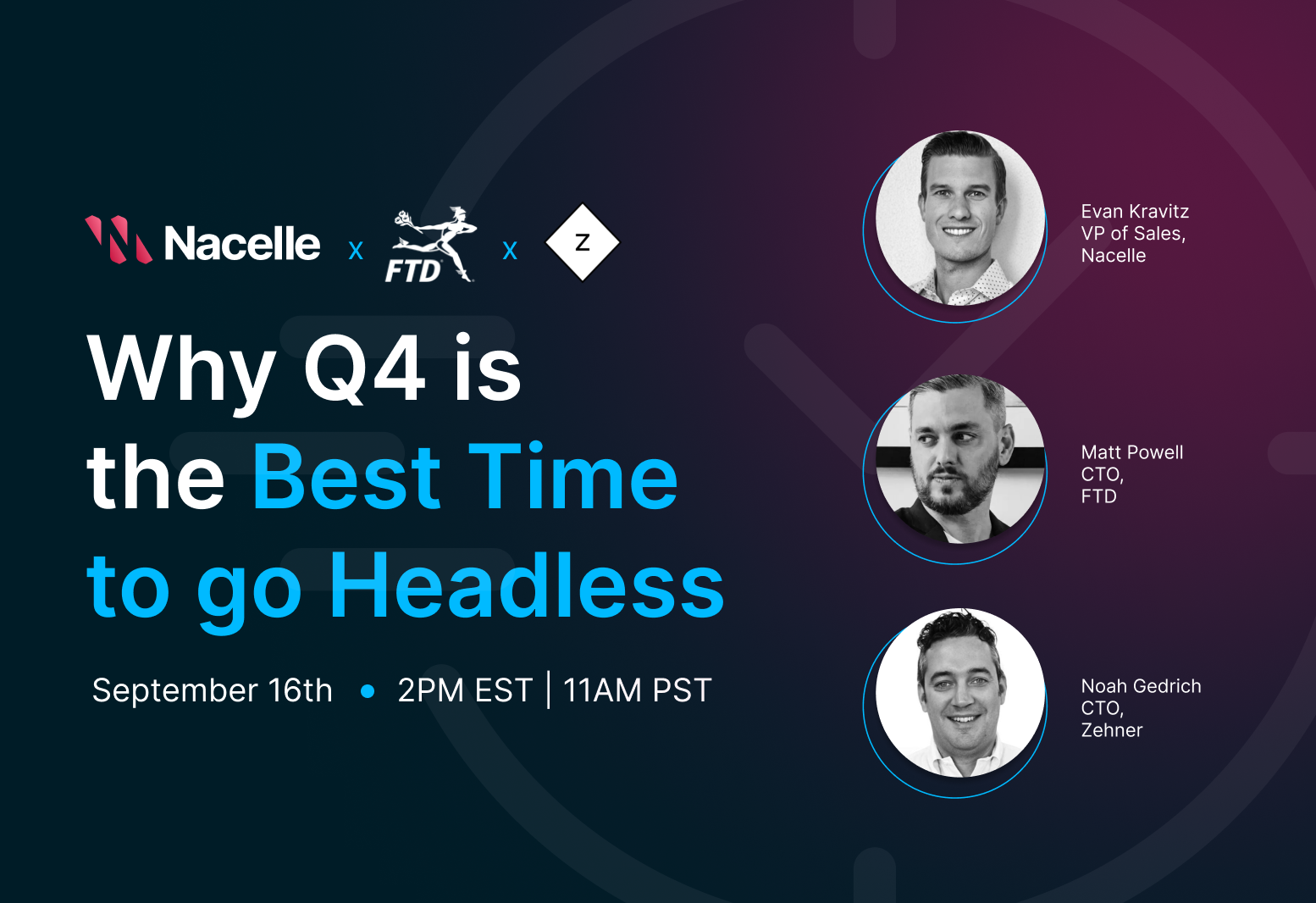 Nacelle x FTD x Z

Why Q4 is the Best Time to go Headless

September 16th • 2PM EST | 11AM PST

Evan Kravitz
VP of Sales,
Nacelle

Matt Powell
CTO,
FTD

Noah Gedrich
CTO,
Zehner